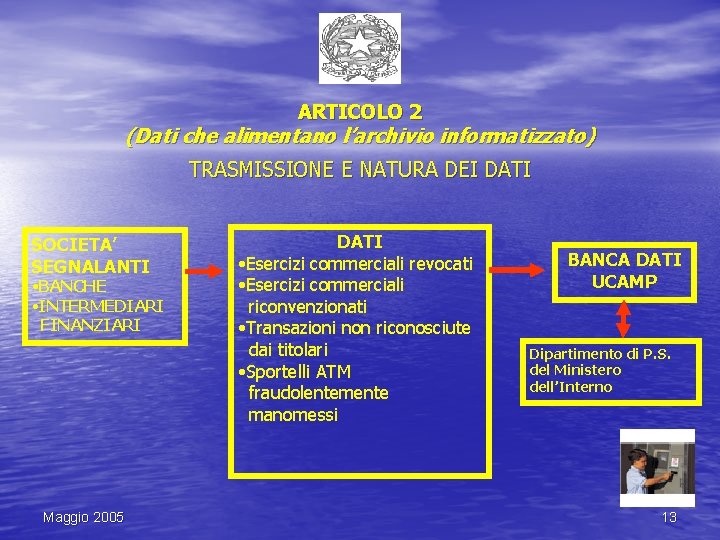 ARTICOLO 2
(Dati che alimentano l'archivio informatizzato)

TRASMISSIONE E NATURA DEI DATI

SOCIETA'
SEGNALANTI
•BANCHE
•INTERMEDIARI FINANZIARI

DATI
•Esercizi commerciali revocati
•Esercizi commerciali riconvenzionati
•Transazioni non riconosciute dai titolari
•Sportelli ATM fraudolentemente manomessi

BANCA DATI
UCAMP

Dipartimento di P.S. del Ministero dell'Interno

Maggio 2005

13